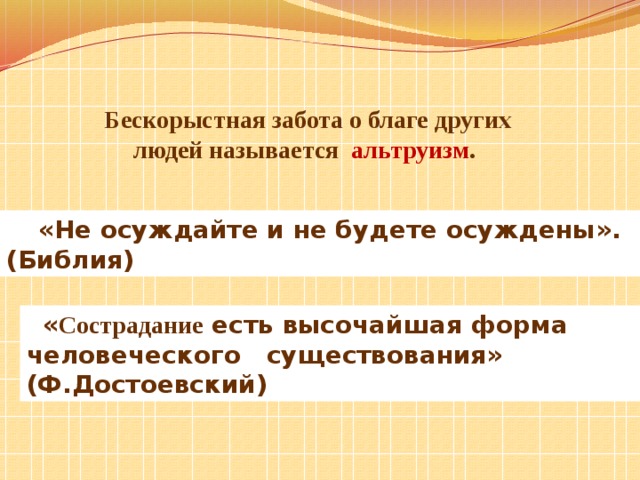 Бескорыстная забота о благе других людей называется альтруизм.

«Не осуждайте и не будете осуждены». (Библия)

«Сострадание есть высочайшая форма человеческого существования» (Ф.Достоевский)